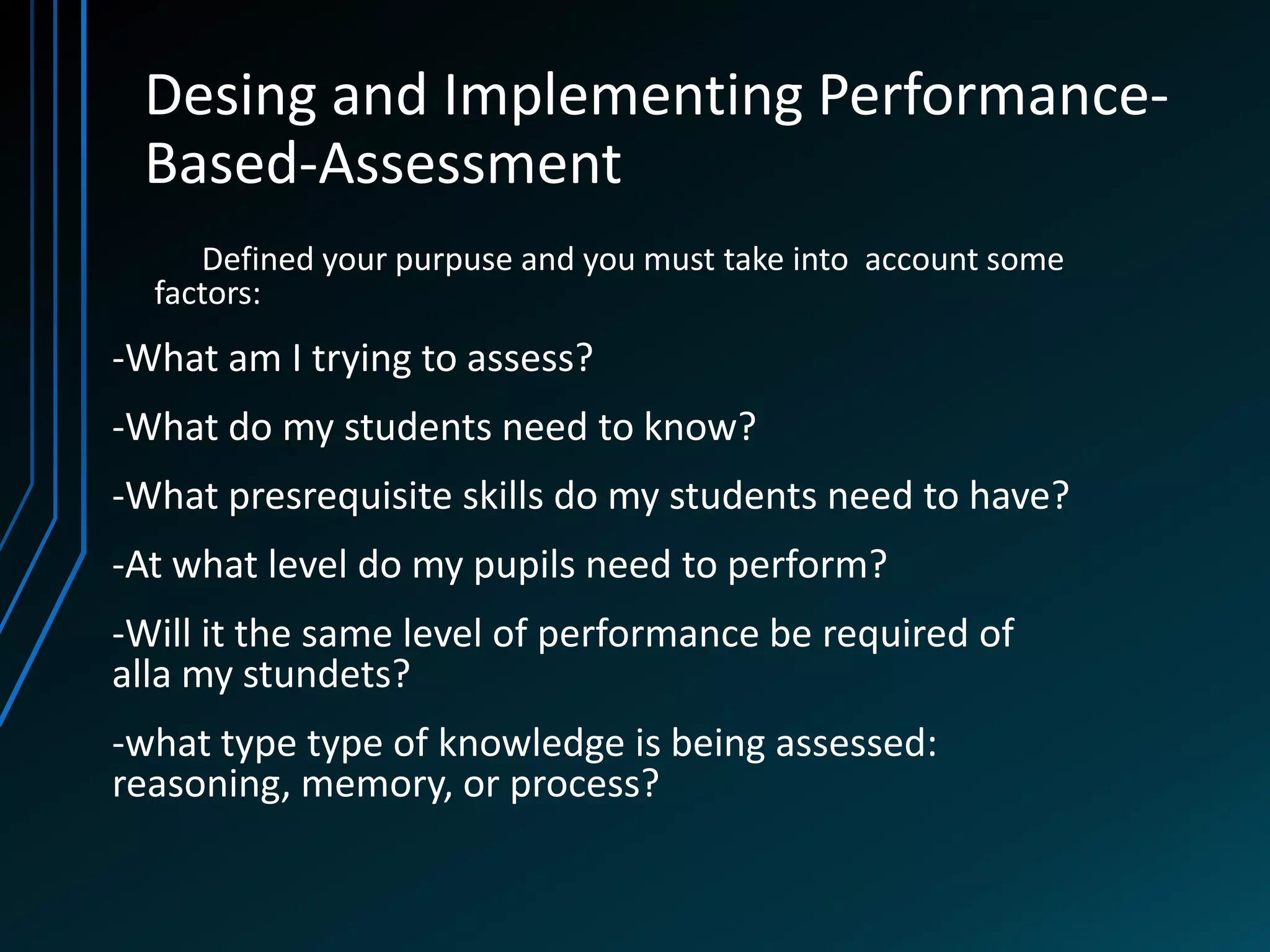 Desing and Implementing Performance-Based-Assessment

Defined your purpuse and you must take into account some factors:

-What am I trying to assess?

-What do my students need to know?

-What presrequisite skills do my students need to have?

-At what level do my pupils need to perform?

-Will it the same level of performance be required of alla my stundets?

-what type type of knowledge is being assessed: reasoning, memory, or process?